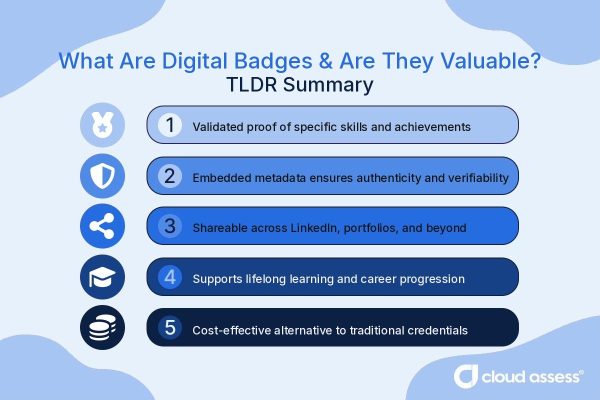 What Are Digital Badges & Are They Valuable?
TLDR Summary

1 Validated proof of specific skills and achievements

2 Embedded metadata ensures authenticity and verifiability

3 Shareable across LinkedIn, portfolios, and beyond

4 Supports lifelong learning and career progression

5 Cost-effective alternative to traditional credentials

cloud assess®